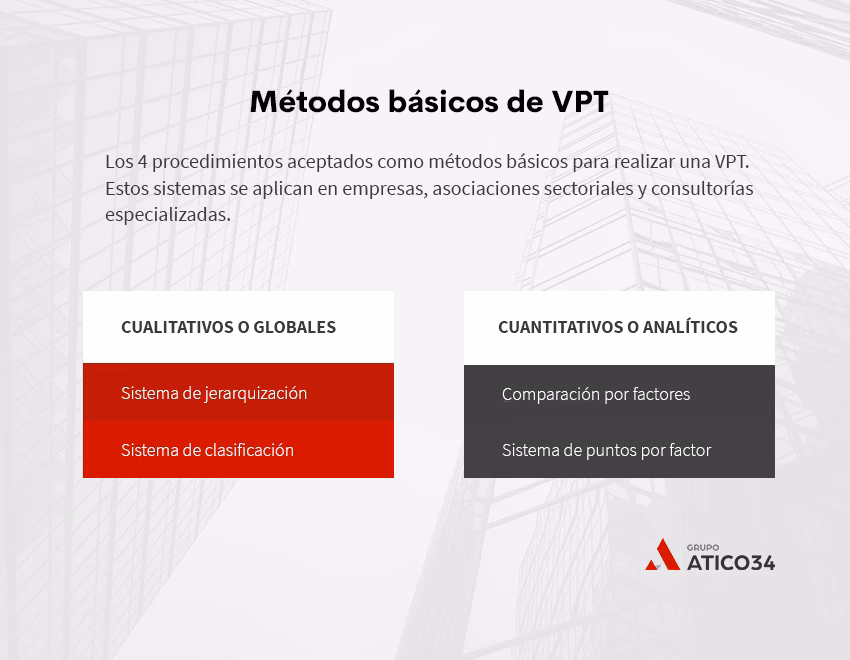 Métodos básicos de VPT

Los 4 procedimientos aceptados como métodos básicos para realizar una VPT. Estos sistemas se aplican en empresas, asociaciones sectoriales y consultorías especializadas.

CUALITATIVOS O GLOBALES

Sistema de jerarquización

Sistema de clasificación

CUANTITATIVOS O ANALÍTICOS

Comparación por factores

Sistema de puntos por factor

GRUPO
ATICO34